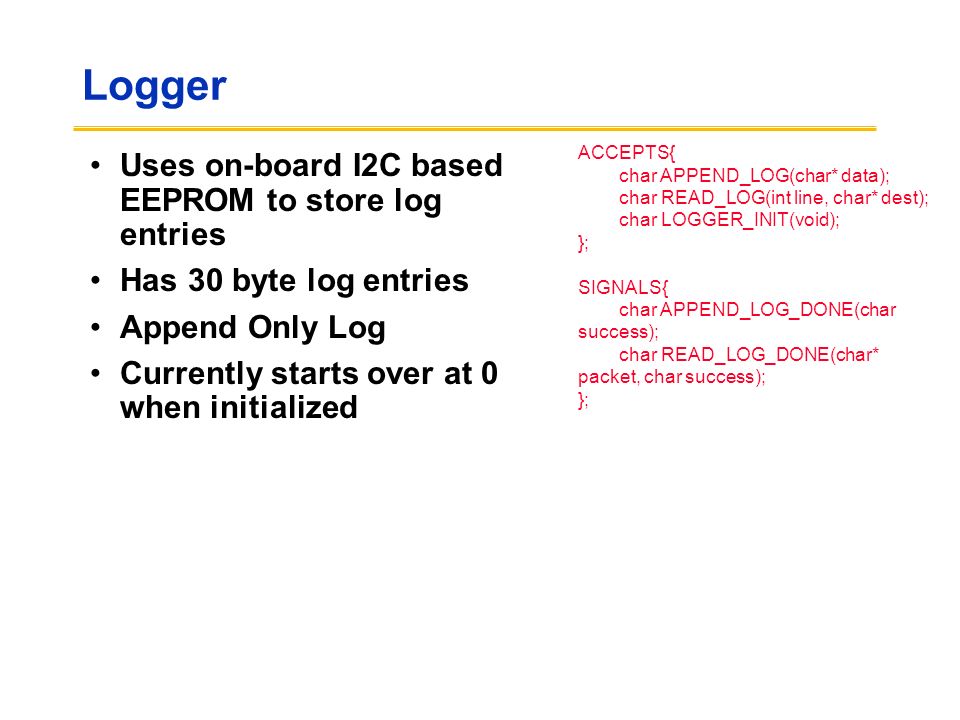 Logger

• Uses on-board I2C based EEPROM to store log entries
• Has 30 byte log entries
• Append Only Log
• Currently starts over at 0 when initialized

ACCEPTS{
char APPEND_LOG(char* data);
char READ_LOG(int line, char* dest);
char LOGGER_INIT(void);
};

SIGNALS{
char APPEND_LOG_DONE(char success);
char READ_LOG_DONE(char* packet, char success);
};